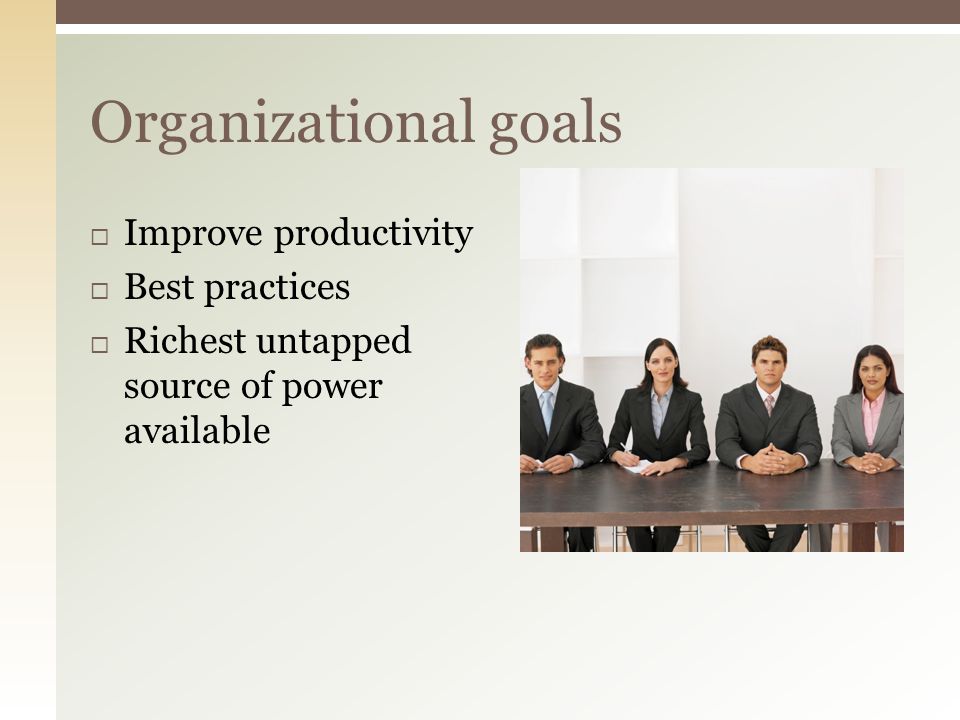 Organizational goals

□ Improve productivity
□ Best practices
□ Richest untapped source of power available